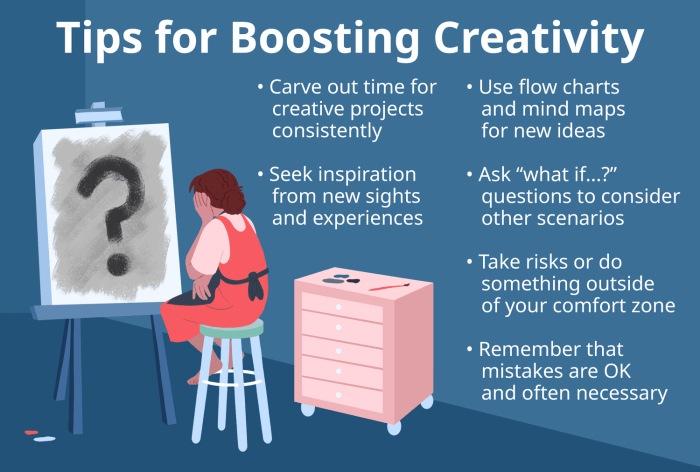 Tips for Boosting Creativity

• Carve out time for creative projects consistently

• Seek inspiration from new sights and experiences

• Use flow charts and mind maps for new ideas

• Ask “what if...?” questions to consider other scenarios

• Take risks or do something outside of your comfort zone

• Remember that mistakes are OK and often necessary

?